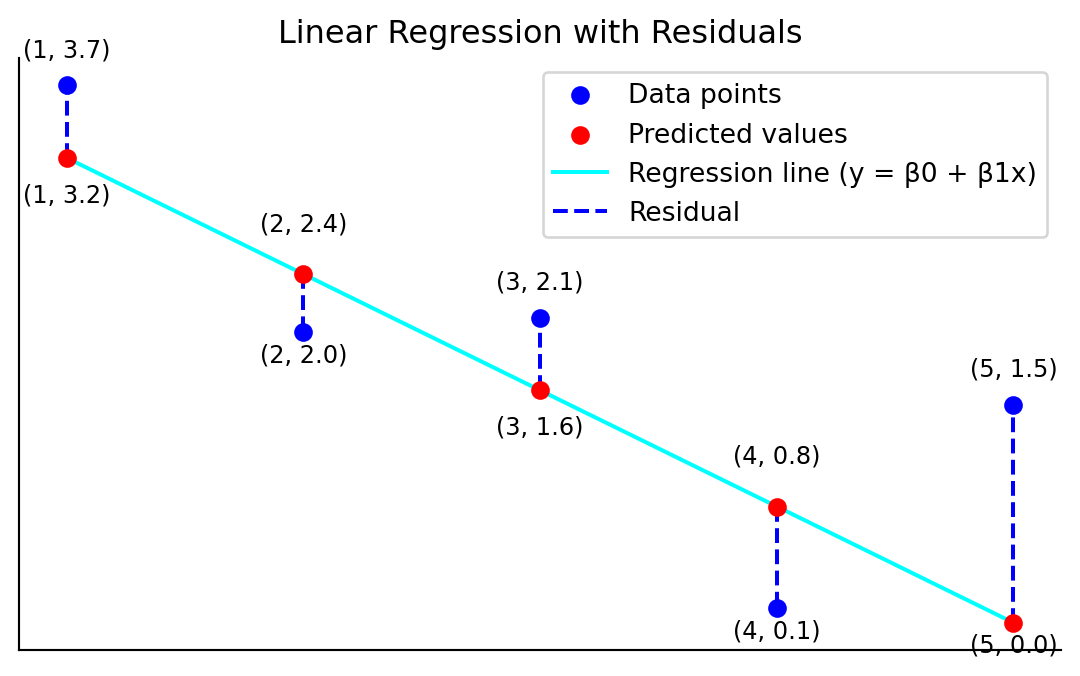 Linear Regression with Residuals

Data points
Predicted values
Regression line (y = β0 + β1x)
Residual

(1, 3.7)
(1, 3.2)
(2, 2.4)
(2, 2.0)
(3, 2.1)
(3, 1.6)
(4, 0.8)
(4, 0.1)
(5, 1.5)
(5, 0.0)